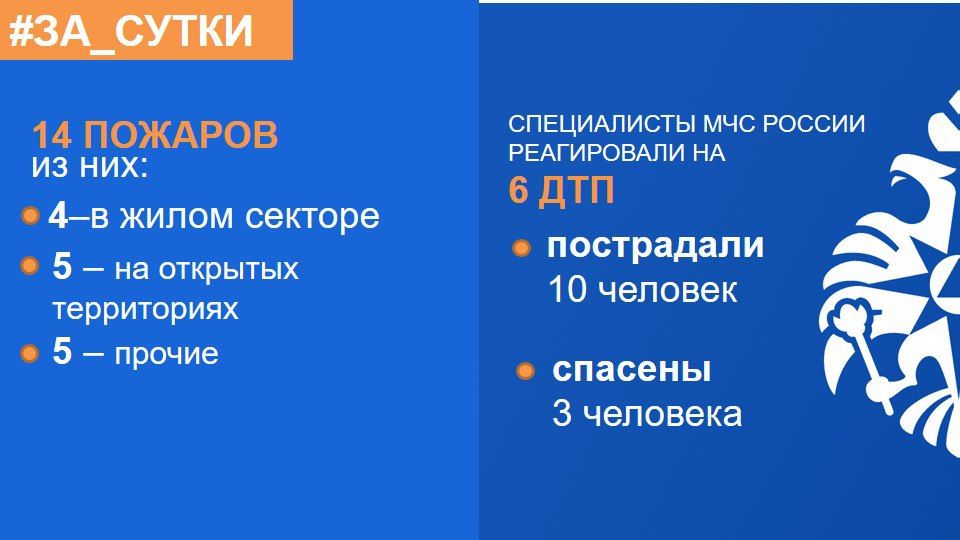 #ЗА_СУТКИ

14 ПОЖАРОВ
из них:

4–в жилом секторе

5 – на открытых территориях

5 – прочие

СПЕЦИАЛИСТЫ МЧС РОССИИ РЕАГИРОВАЛИ НА
6 ДТП

пострадали
10 человек

спасены
3 человека